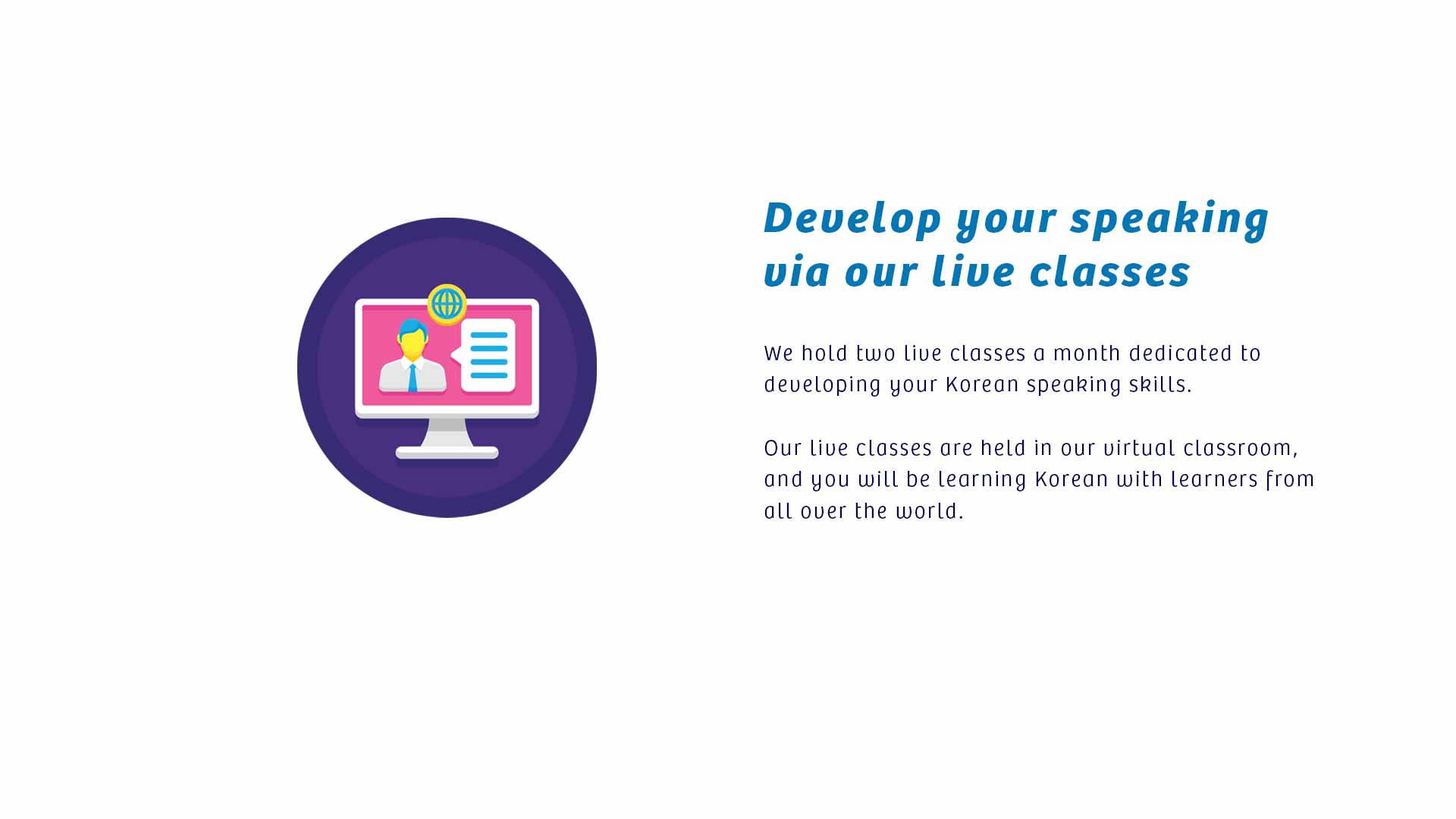 Develop your speaking via our live classes

We hold two live classes a month dedicated to developing your Korean speaking skills.

Our live classes are held in our virtual classroom, and you will be learning Korean with learners from all over the world.